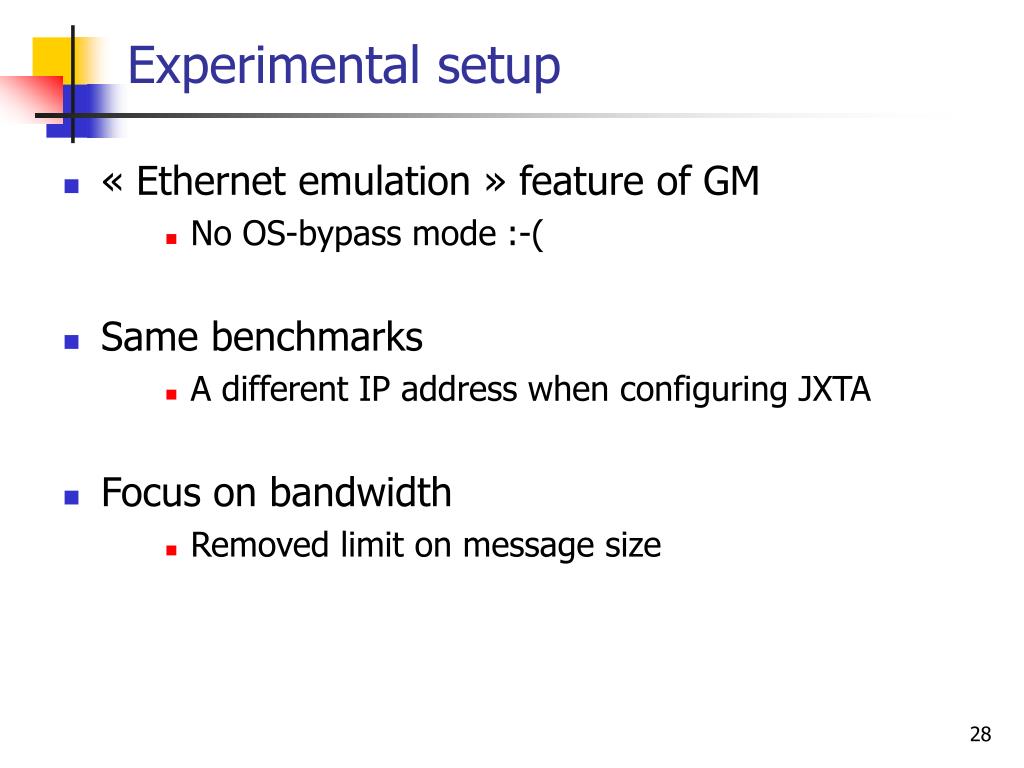 Experimental setup

« Ethernet emulation » feature of GM

No OS-bypass mode :-(

Same benchmarks

A different IP address when configuring JXTA

Focus on bandwidth

Removed limit on message size

28